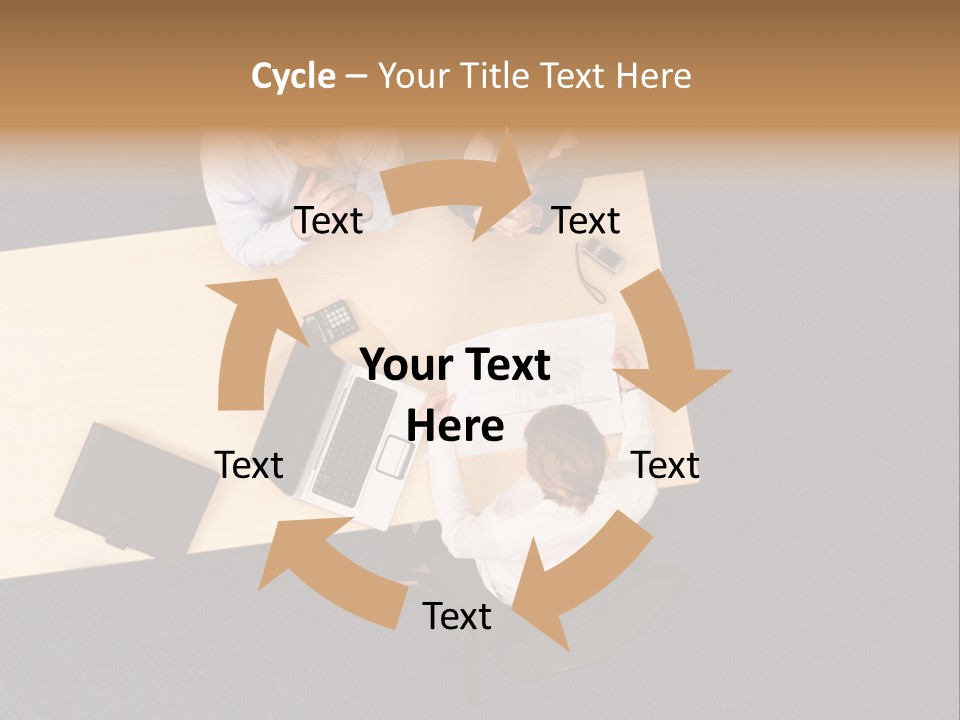 Cycle – Your Title Text Here

Text

Text

Your Text Here

Text

Text

Text